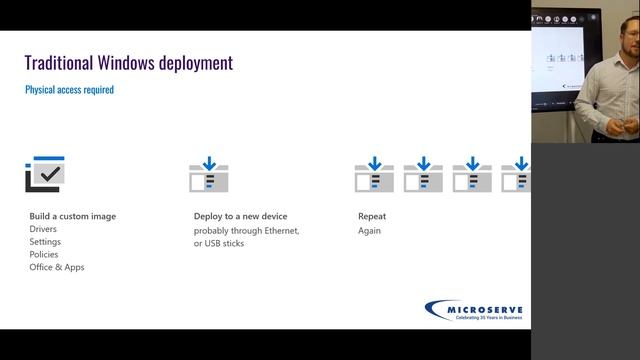 Traditional Windows deployment

Physical access required

Build a custom image
Drivers
Settings
Policies
Office & Apps

Deploy to a new device
probably through Ethernet, or USB sticks

Repeat
Again

MICROSERVE
Celebrating 35 Years in Business